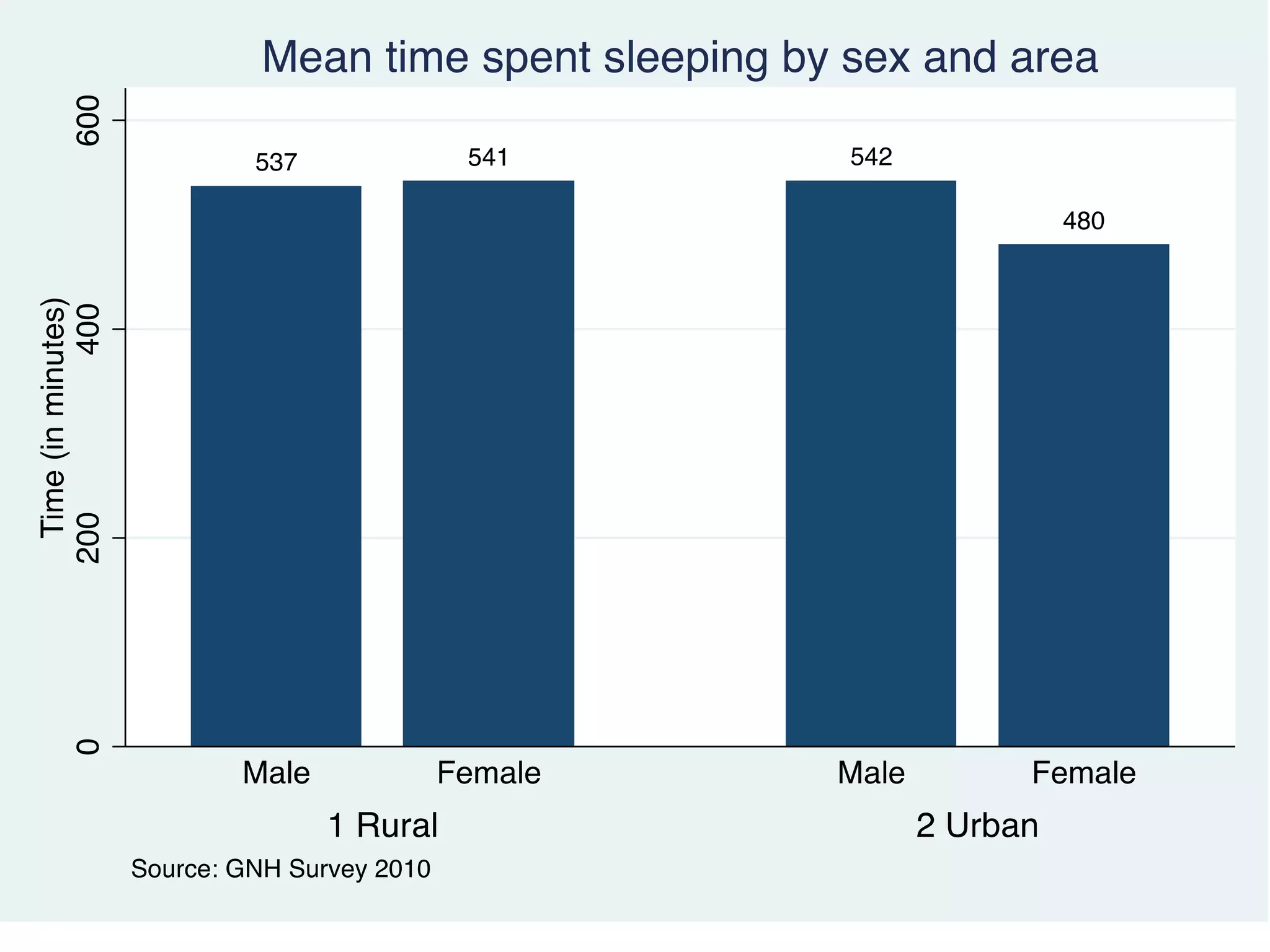 Mean time spent sleeping by sex and area

Time (in minutes)

600
400
200
0

537
541
542
480

Male
Female
Male
Female

1 Rural
2 Urban

Source: GNH Survey 2010